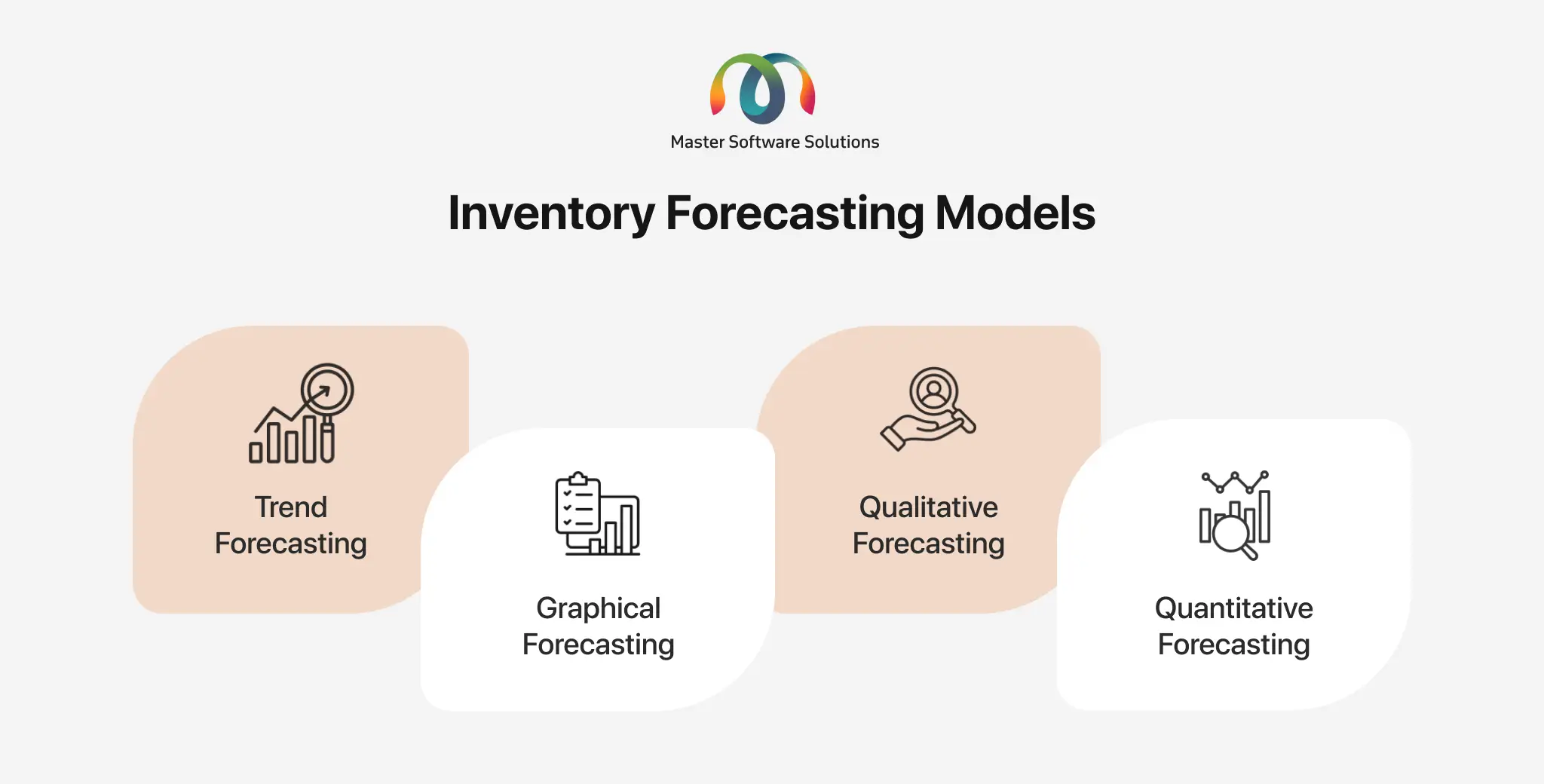 Master Software Solutions

Inventory Forecasting Models

Trend Forecasting

Graphical Forecasting

Qualitative Forecasting

Quantitative Forecasting